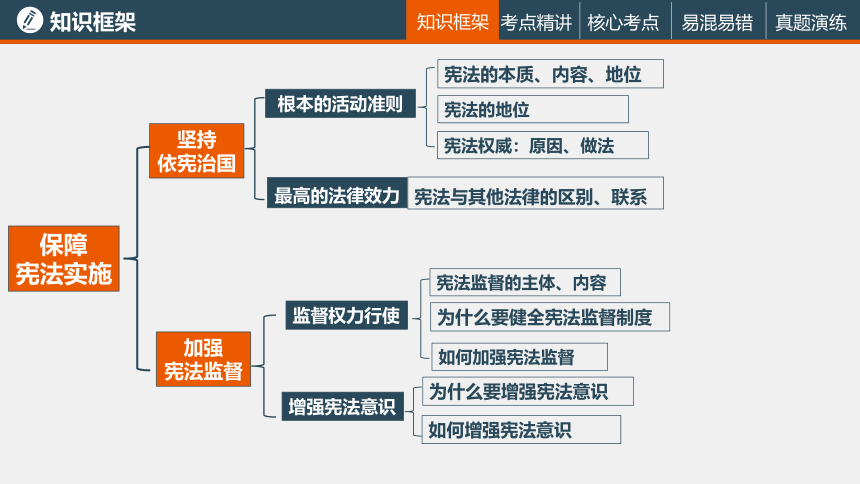 知识框架

知识框架 考点精讲 核心考点 易混易错 真题演练

保障宪法实施

坚持依宪治国

根本的活动准则

宪法的本质、内容、地位

宪法的地位

宪法权威：原因、做法

最高的法律效力

宪法与其他法律的区别、联系

加强宪法监督

监督权力行使

宪法监督的主体、内容

为什么要健全宪法监督制度

如何加强宪法监督

增强宪法意识

为什么要增强宪法意识

如何增强宪法意识